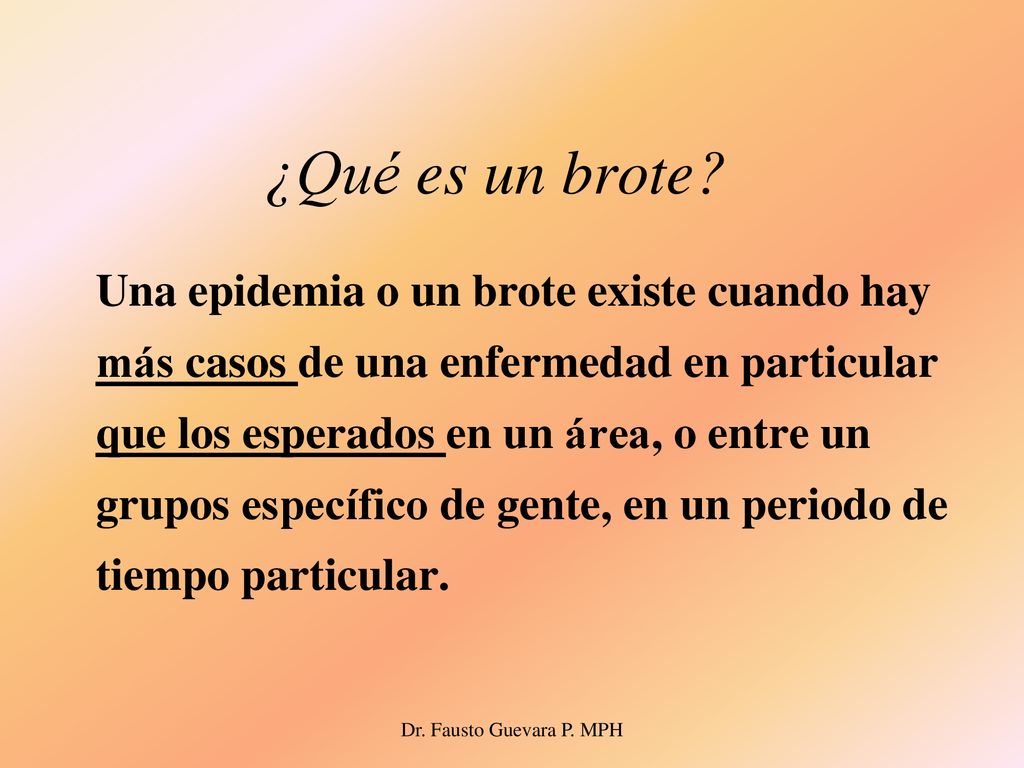 ¿Qué es un brote?

Una epidemia o un brote existe cuando hay más casos de una enfermedad en particular que los esperados en un área, o entre un grupos específico de gente, en un periodo de tiempo particular.

Dr. Fausto Guevara P. MPH